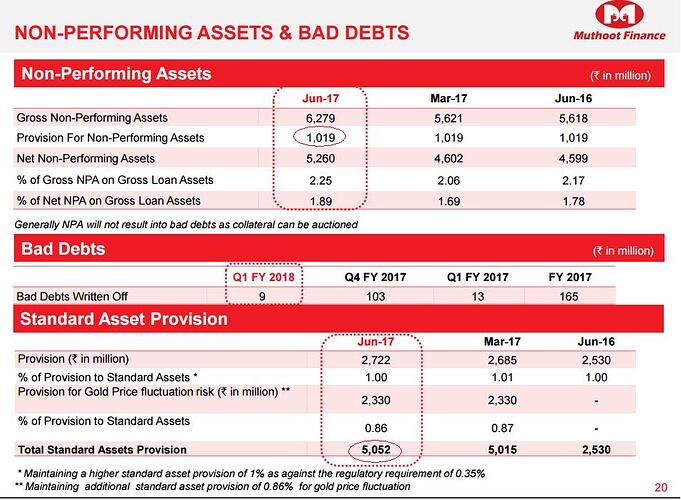 NON-PERFORMING ASSETS & BAD DEBTS

Muthoot Finance

Non-Performing Assets (₹ in million)

| | Jun-17 | Mar-17 | Jun-16 |
|---|---|---|---|
| Gross Non-Performing Assets | 6,279 | 5,621 | 5,618 |
| Provision For Non-Performing Assets | 1,019 | 1,019 | 1,019 |
| Net Non-Performing Assets | 5,260 | 4,602 | 4,599 |
| % of Gross NPA on Gross Loan Assets | 2.25 | 2.06 | 2.17 |
| % of Net NPA on Gross Loan Assets | 1.89 | 1.69 | 1.78 |

Generally NPA will not result into bad debts as collateral can be auctioned

Bad Debts (₹ in million)

| | Q1 FY 2018 | Q4 FY 2017 | Q1 FY 2017 | FY 2017 |
|---|---|---|---|---|
| Bad Debts Written Off | 9 | 103 | 13 | 165 |

Standard Asset Provision

| | Jun-17 | Mar-17 | Jun-16 |
|---|---|---|---|
| Provision (₹ in million) | 2,722 | 2,685 | 2,530 |
| % of Provision to Standard Assets * | 1.00 | 1.01 | 1.00 |
| Provision for Gold Price fluctuation risk (₹ in million) ** | 2,330 | 2,330 | - |
| % of Provision to Standard Assets | 0.86 | 0.87 | - |
| Total Standard Assets Provision | 5,052 | 5,015 | 2,530 |

* Maintaining a higher standard asset provision of 1% as against the regulatory requirement of 0.35%
** Maintaining additional standard asset provision of 0.86% for gold price fluctuation

20